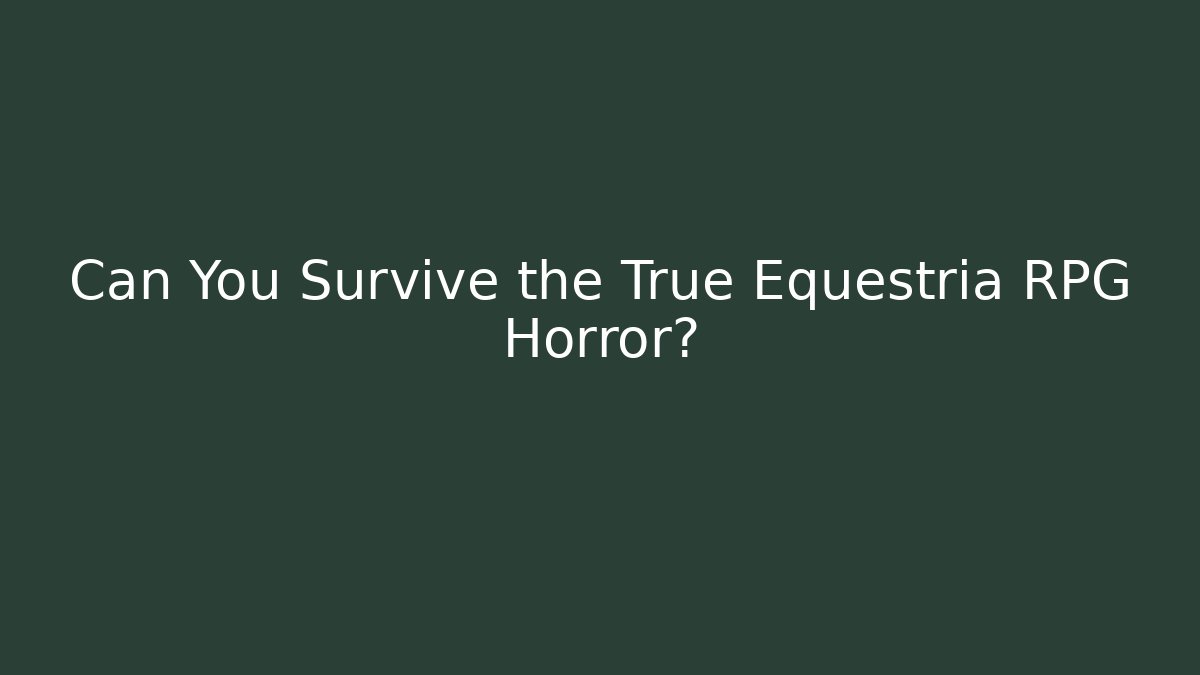 Can You Survive the True Equestria RPG Horror?